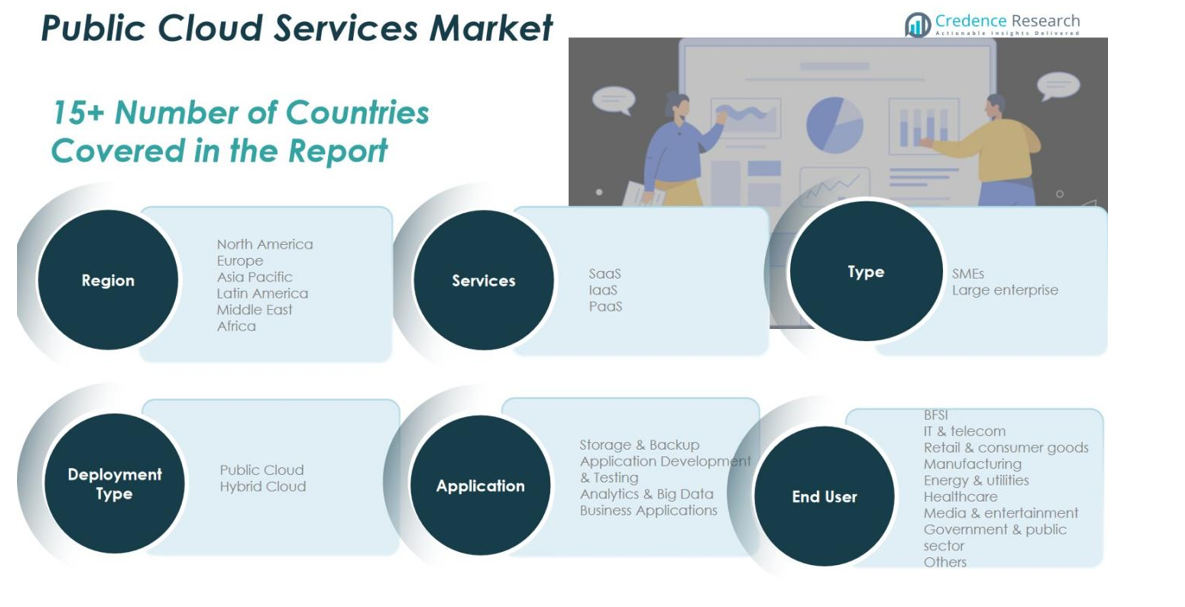 Public Cloud Services Market

Credence Research
Actionable Insights Delivered

15+ Number of Countries Covered in the Report

Region

North America
Europe
Asia Pacific
Latin America
Middle East
Africa

Services

SaaS
IaaS
PaaS

Type

SMEs
Large enterprise

Deployment Type

Public Cloud
Hybrid Cloud

Application

Storage & Backup
Application Development & Testing
Analytics & Big Data
Business Applications

End User

BFSI
IT & telecom
Retail & consumer goods
Manufacturing
Energy & utilities
Healthcare
Media & entertainment
Government & public sector
Others